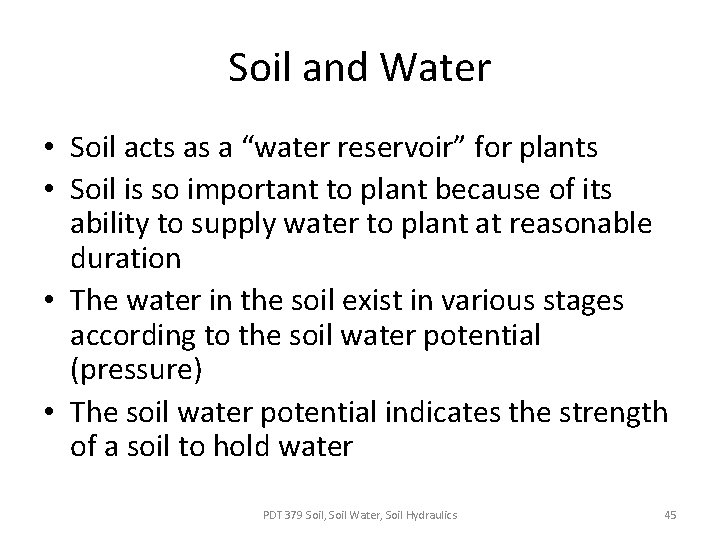 Soil and Water

• Soil acts as a “water reservoir” for plants
• Soil is so important to plant because of its ability to supply water to plant at reasonable duration
• The water in the soil exist in various stages according to the soil water potential (pressure)
• The soil water potential indicates the strength of a soil to hold water

PDT 379 Soil, Soil Water, Soil Hydraulics

45